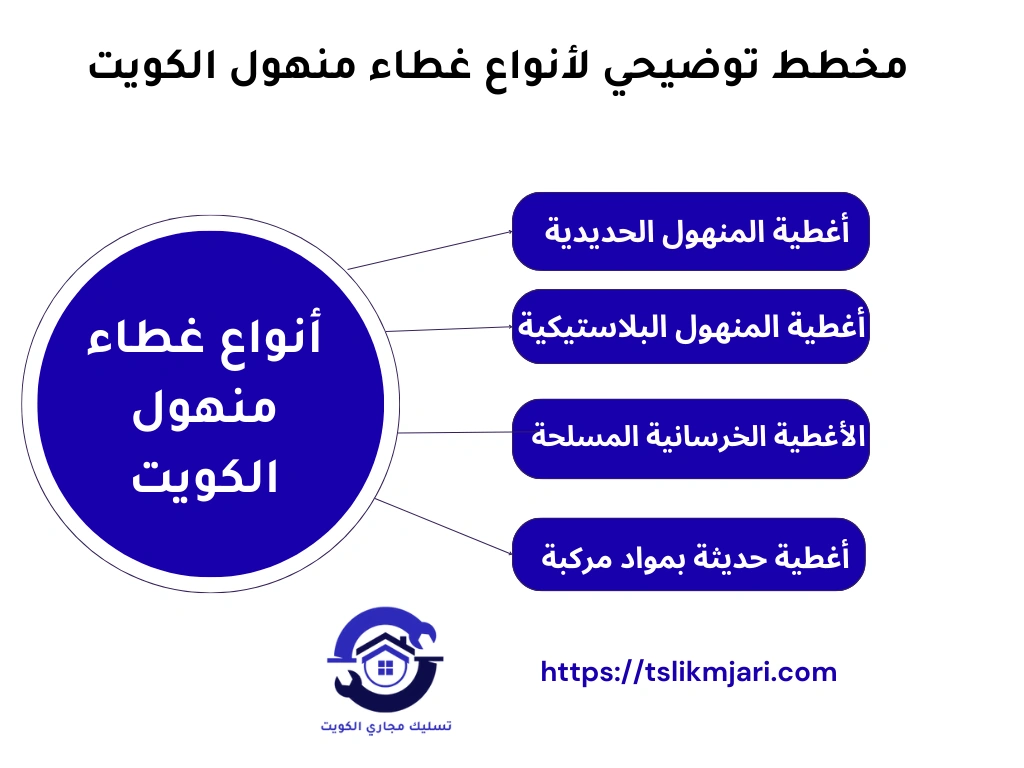 مخطط توضيحي لأنواع غطاء منهول الكويت

أنواع غطاء منهول الكويت

أغطية المنهول الحديدية

أغطية المنهول البلاستيكية

الأغطية الخرسانية المسلحة

أغطية حديثة بمواد مركبة

تسليك مجاري الكويت

https://tslikmjari.com